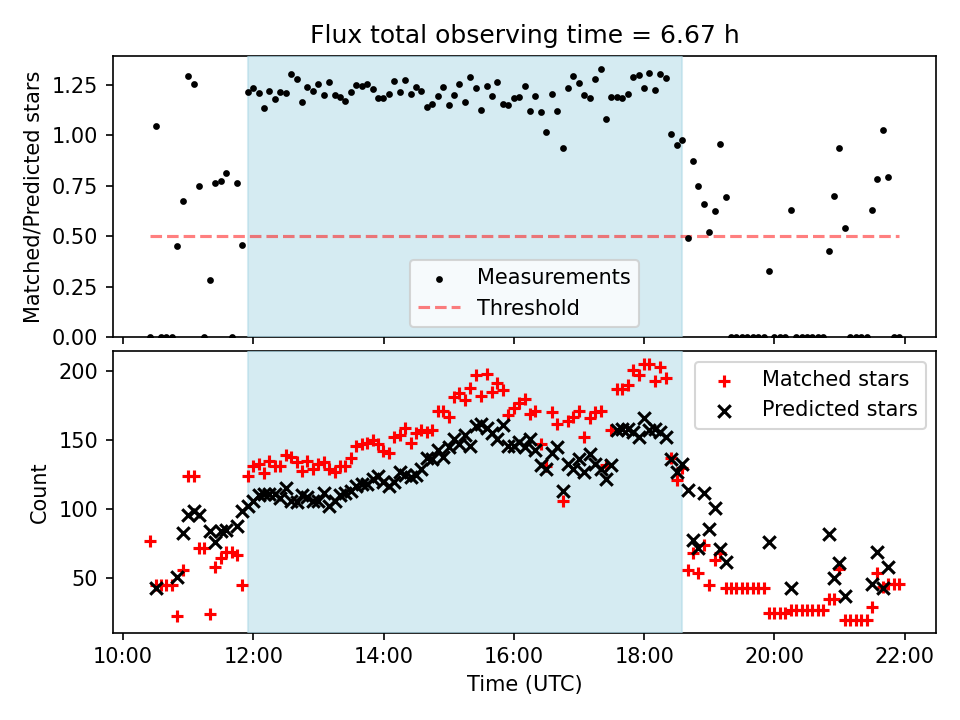 Flux total observing time = 6.67 h

Matched/Predicted stars

1.25
1.00
0.75
0.50
0.25
0.00

Measurements
Threshold

Count

200
150
100
50

Matched stars
Predicted stars

10:00
12:00
14:00
16:00
18:00
20:00
22:00

Time (UTC)